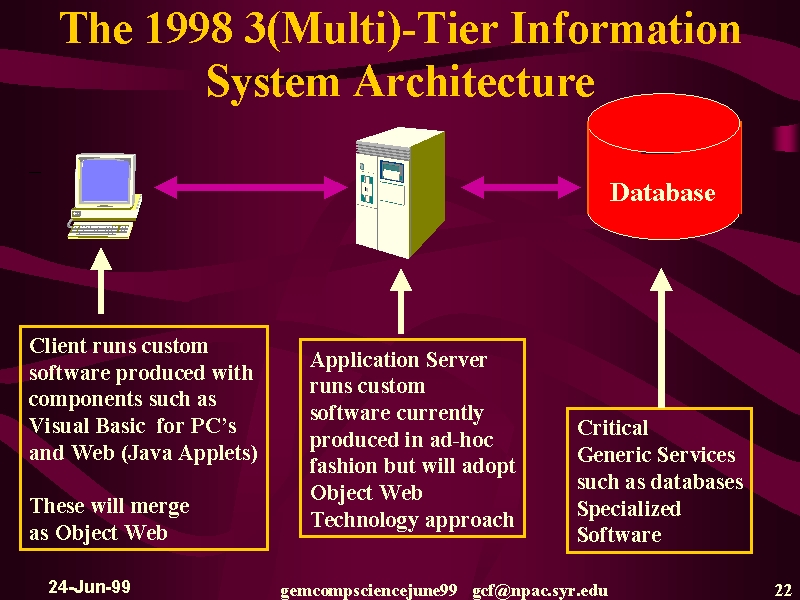 The 1998 3(Multi)-Tier Information System Architecture

Database

Client runs custom software produced with components such as Visual Basic for PC's and Web (Java Applets)

These will merge as Object Web

Application Server runs custom software currently produced in ad-hoc fashion but will adopt Object Web Technology approach

Critical Generic Services such as databases Specialized Software

24-Jun-99

gemcompsciencejune99 gcf@npac.syr.edu

22